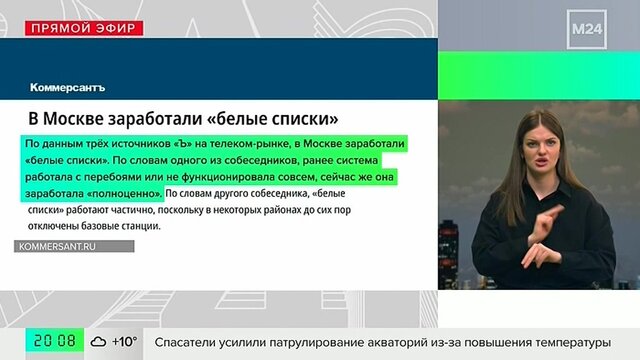 ПРЯМОЙ ЭФИР

М24

Коммерсантъ

В Москве заработали «белые списки»

По данным трёх источников «Ъ» на телеком-рынке, в Москве заработали «белые списки». По словам одного из собеседников, ранее система работала с перебоями или не функционировала совсем, сейчас же она заработала «полноценно». По словам другого собеседника, «белые списки» работают частично, поскольку в некоторых районах до сих пор отключены базовые станции.

KOMMERSANT.RU

20 08 +10° Спасатели усилили патрулирование акваторий из-за повышения температуры